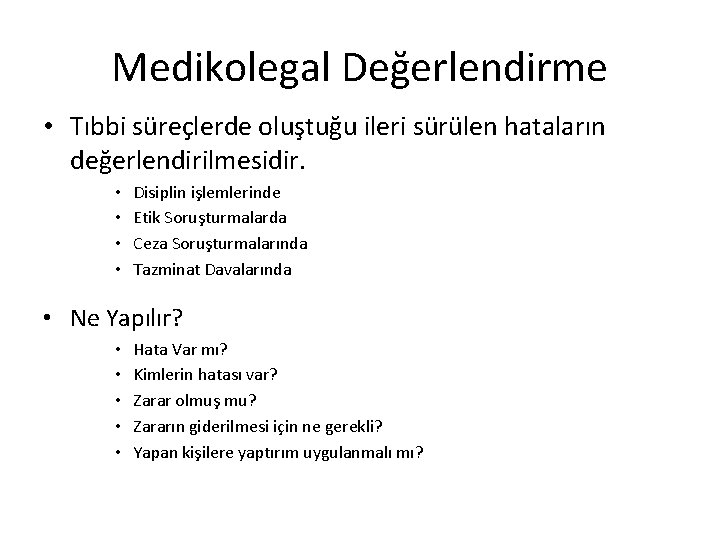 Medikolegal Değerlendirme

• Tıbbi süreçlerde oluştuğu ileri sürülen hataların değerlendirilmesidir.
  • Disiplin işlemlerinde
  • Etik Soruşturmalarda
  • Ceza Soruşturmalarında
  • Tazminat Davalarında

• Ne Yapılır?
  • Hata Var mı?
  • Kimlerin hatası var?
  • Zarar olmuş mu?
  • Zararın giderilmesi için ne gerekli?
  • Yapan kişilere yaptırım uygulanmalı mı?